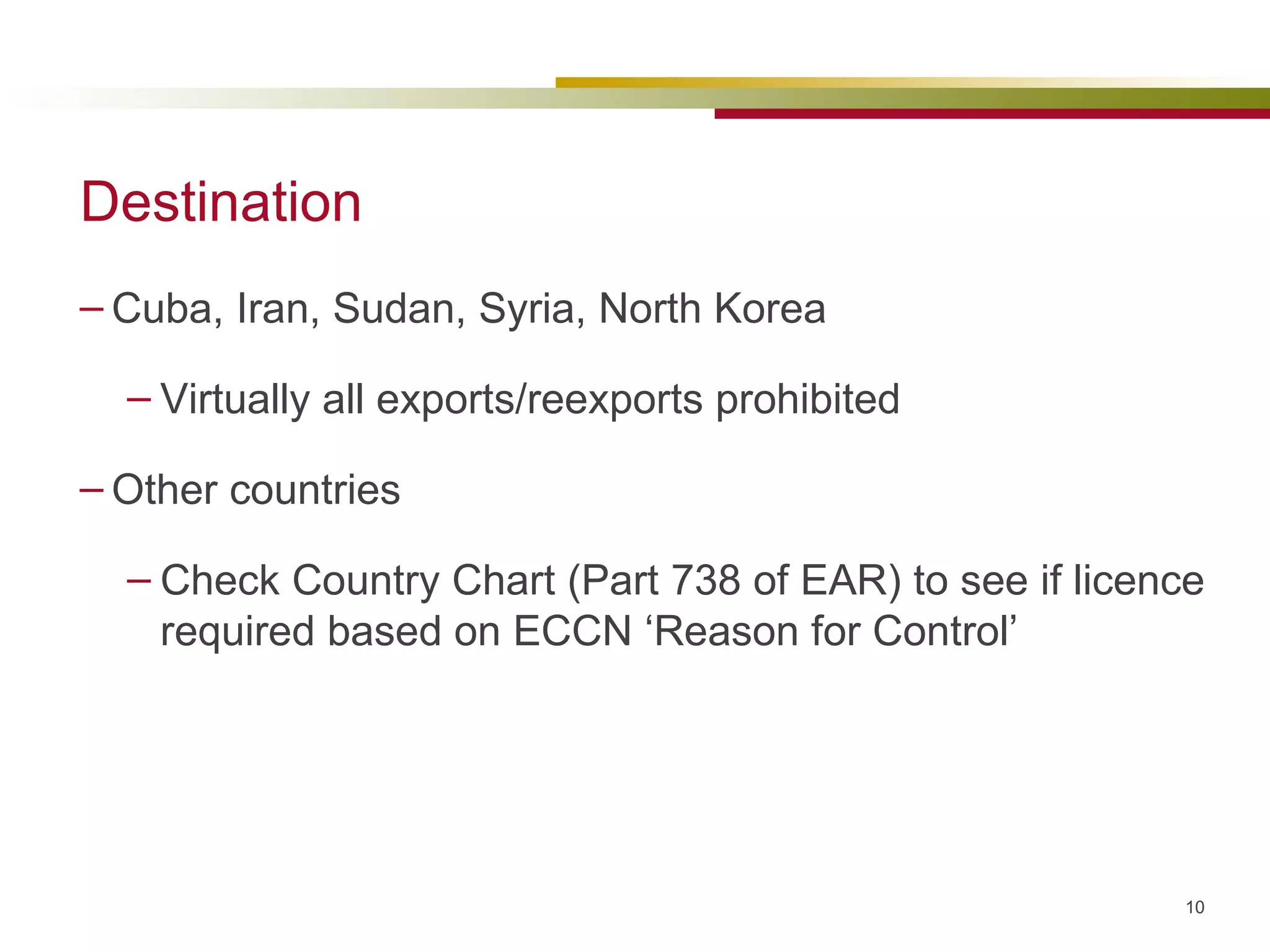 Destination

– Cuba, Iran, Sudan, Syria, North Korea

– Virtually all exports/reexports prohibited

– Other countries

– Check Country Chart (Part 738 of EAR) to see if licence required based on ECCN ‘Reason for Control’

10